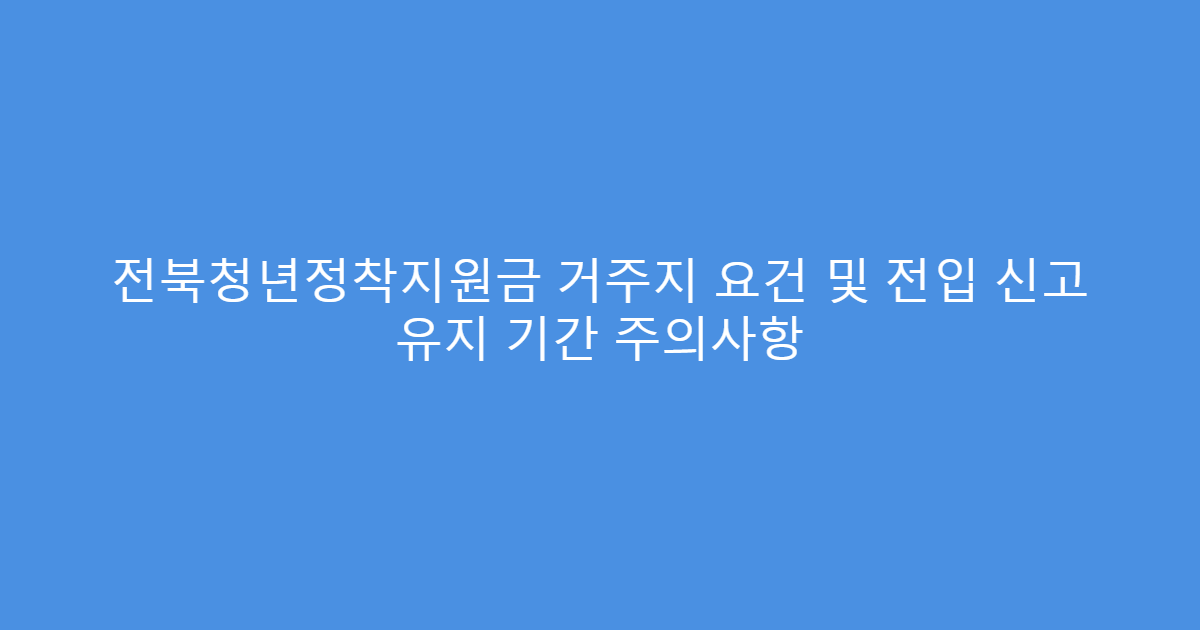 전북청년정착지원금 거주지 요건 및 전입 신고 유지 기간 주의사항